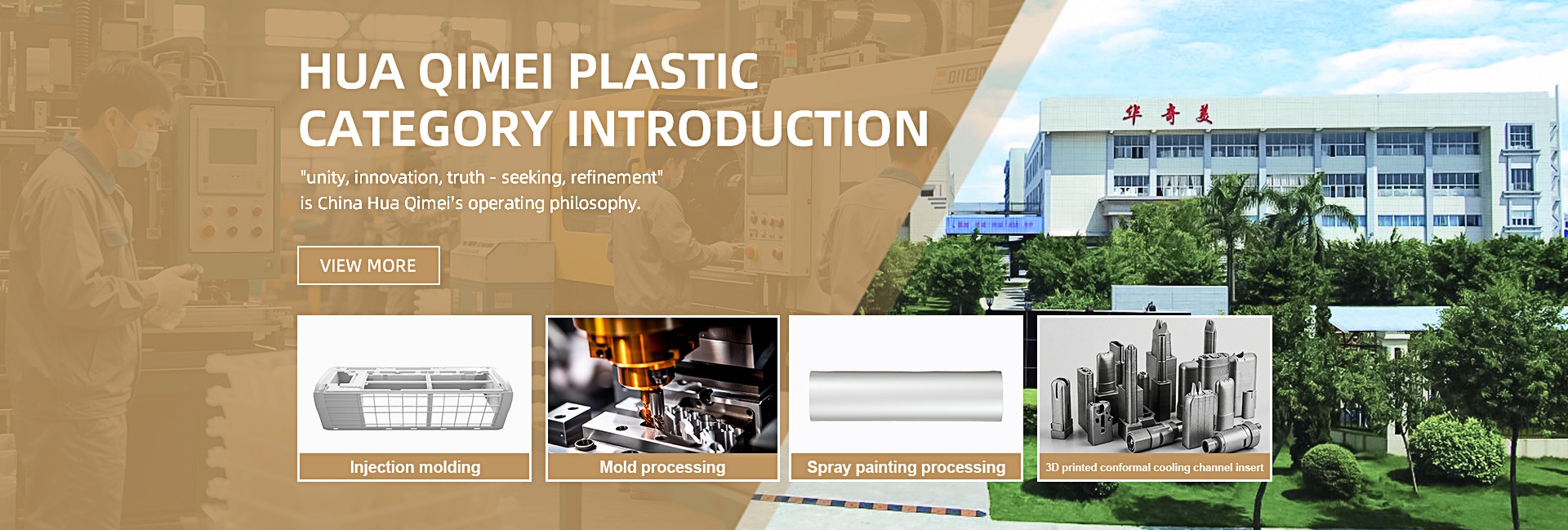 HUA QIMEI PLASTIC CATEGORY INTRODUCTION

"unity, innovation, truth - seeking, refinement" is China Hua Qimei's operating philosophy.

VIEW MORE

华奇美

Injection molding

Mold processing

Spray painting processing

3D printed conformal cooling channel insert